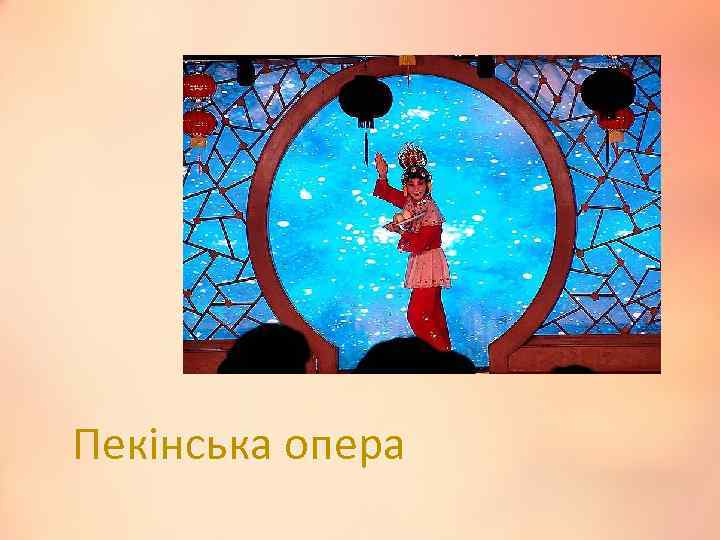 Пекінська опера